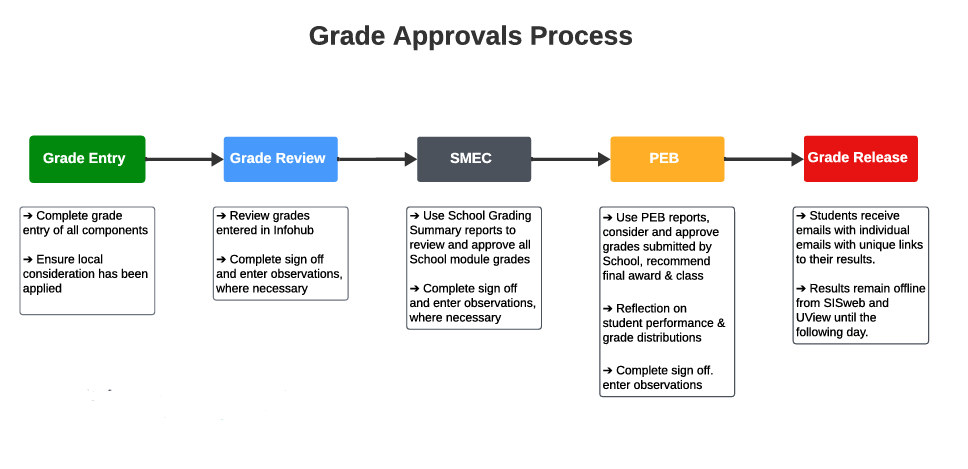 Grade Approvals Process

Grade Entry

Grade Review

SMEC

PEB

Grade Release

➔ Complete grade entry of all components

➔ Ensure local consideration has been applied

➔ Review grades entered in Infohub

➔ Complete sign off and enter observations, where necessary

➔ Use School Grading Summary reports to review and approve all School module grades

➔ Complete sign off and enter observations, where necessary

➔ Use PEB reports, consider and approve grades submitted by School, recommend final award & class

➔ Reflection on student performance & grade distributions

➔ Complete sign off. enter observations

➔ Students receive emails with individual emails with unique links to their results.

➔ Results remain offline from SISweb and UView until the following day.